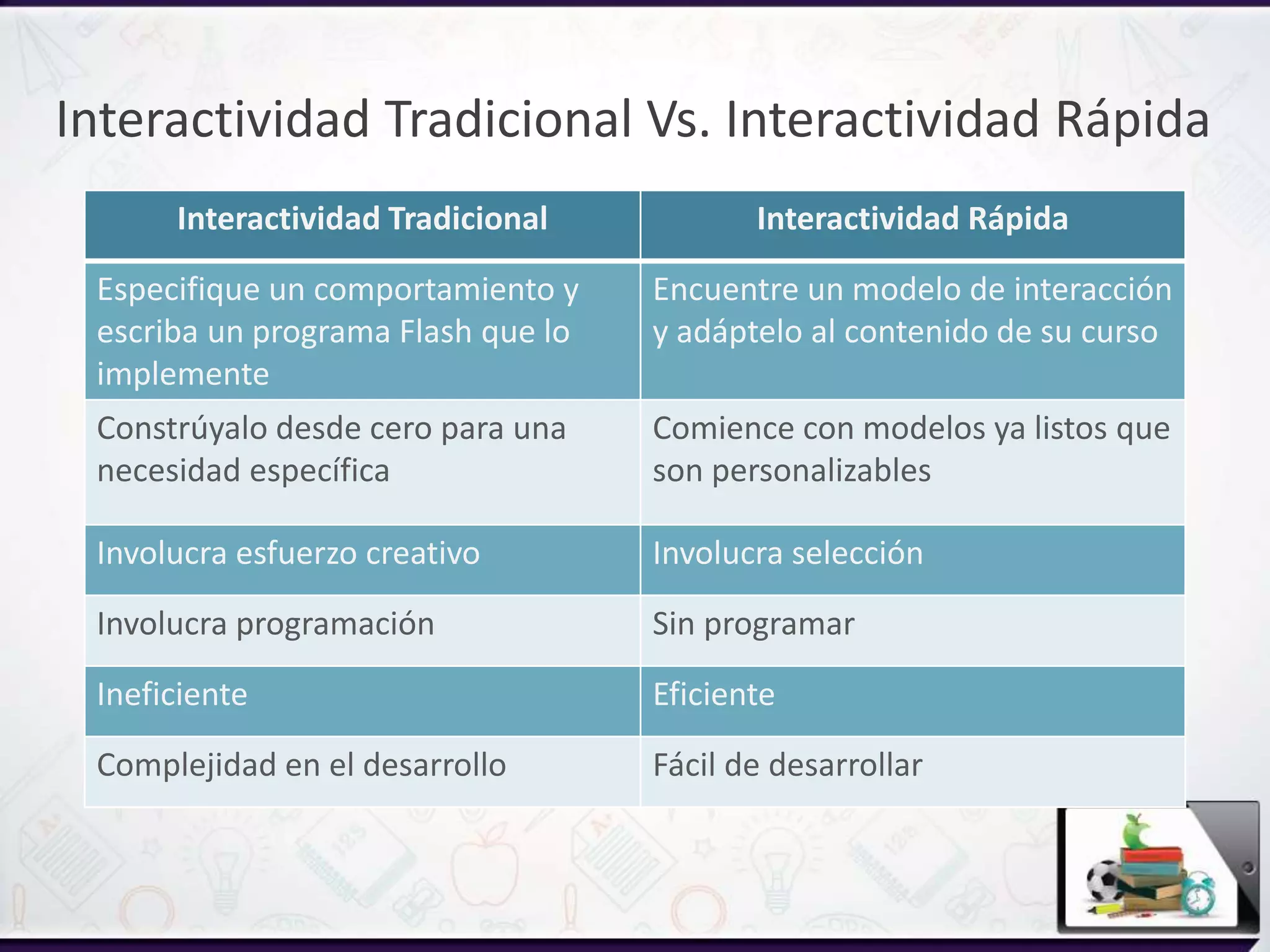 Interactividad Tradicional Vs. Interactividad Rápida

| Interactividad Tradicional | Interactividad Rápida |
|---|---|
| Especifique un comportamiento y escriba un programa Flash que lo implemente | Encuentre un modelo de interacción y adáptelo al contenido de su curso |
| Constrúyalo desde cero para una necesidad específica | Comience con modelos ya listos que son personalizables |
| Involucra esfuerzo creativo | Involucra selección |
| Involucra programación | Sin programar |
| Ineficiente | Eficiente |
| Complejidad en el desarrollo | Fácil de desarrollar |